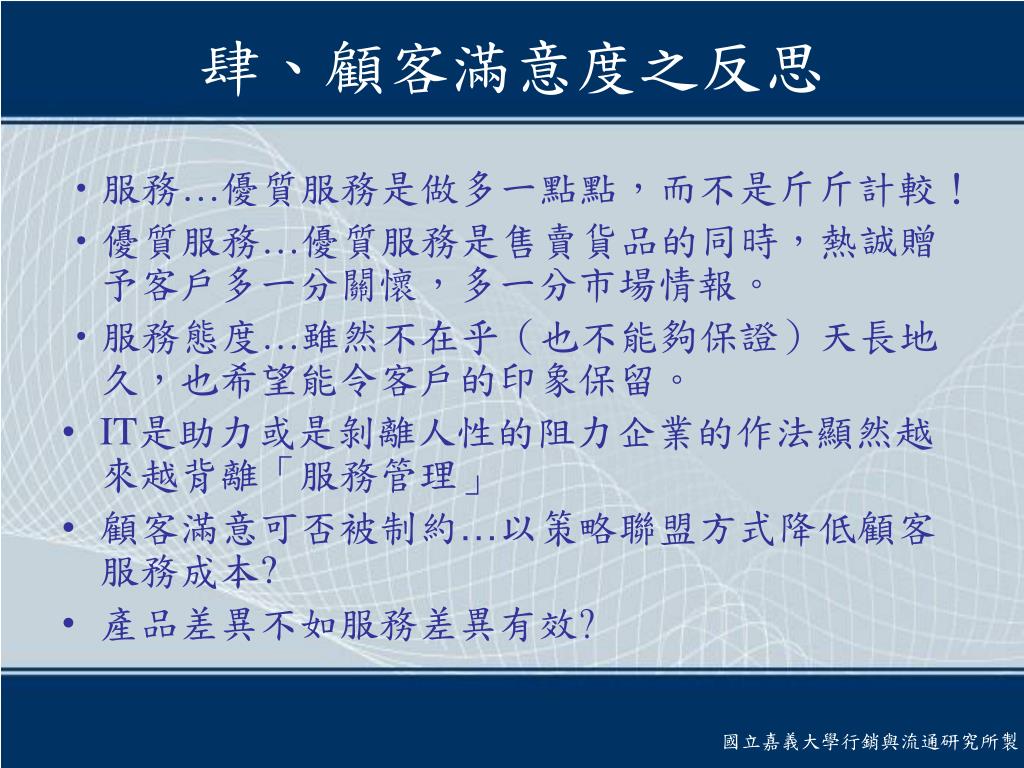 肆、顧客滿意度之反思

• 服務…優質服務是做多一點點，而不是斤斤計較！
• 優質服務…優質服務是售賣貨品的同時，熱誠贈予客戶多一分關懷，多一分市場情報。
• 服務態度…雖然不在乎（也不能夠保證）天長地久，也希望能令客戶的印象保留。
• IT是助力或是剝離人性的阻力企業的作法顯然越來越背離「服務管理」
• 顧客滿意可否被制約…以策略聯盟方式降低顧客服務成本?
• 產品差異不如服務差異有效?

國立嘉義大學行銷與流通研究所製